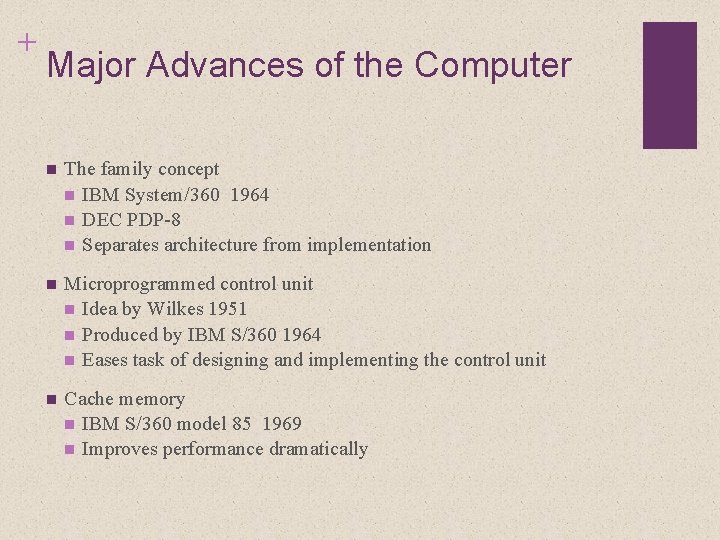 +
Major Advances of the Computer

- The family concept
  - IBM System/360 1964
  - DEC PDP-8
  - Separates architecture from implementation

- Microprogrammed control unit
  - Idea by Wilkes 1951
  - Produced by IBM S/360 1964
  - Eases task of designing and implementing the control unit

- Cache memory
  - IBM S/360 model 85 1969
  - Improves performance dramatically